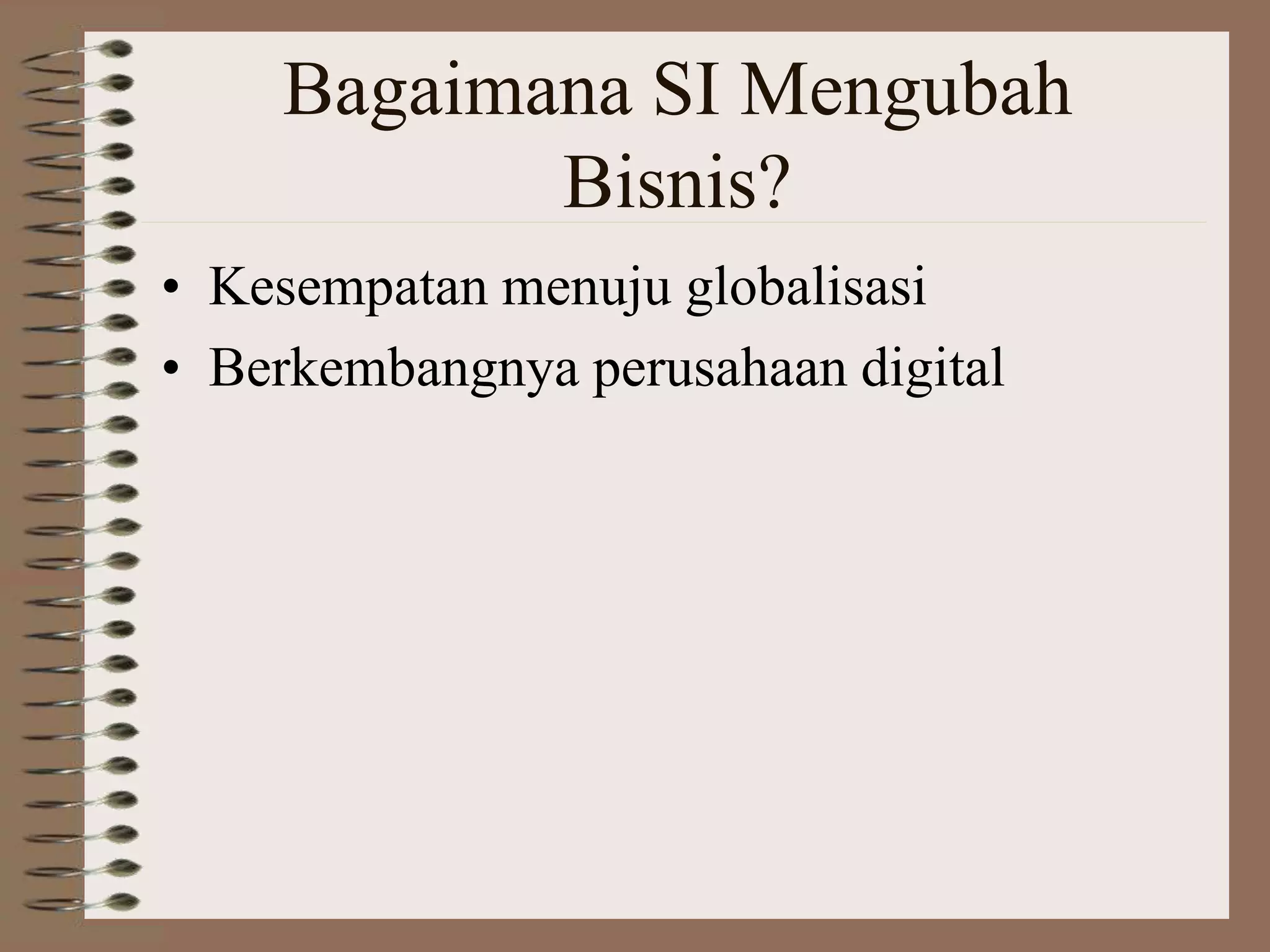 Bagaimana SI Mengubah Bisnis?

• Kesempatan menuju globalisasi
• Berkembangnya perusahaan digital